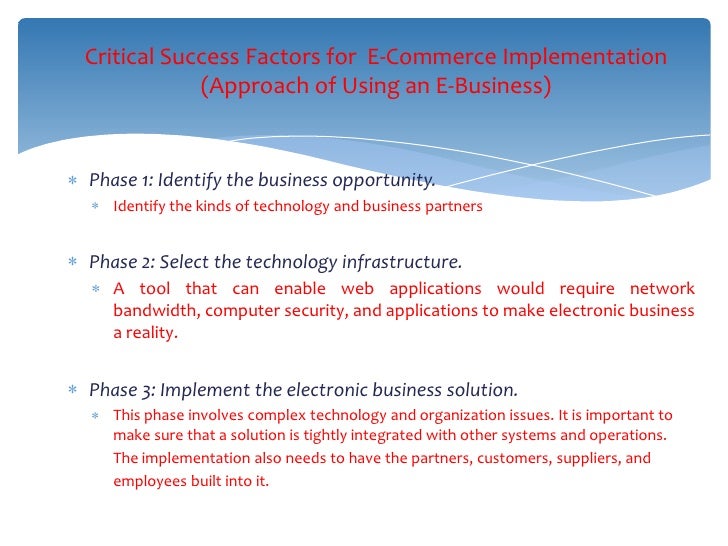 Critical Success Factors for E-Commerce Implementation (Approach of Using an E-Business)

* Phase 1: Identify the business opportunity.
    * Identify the kinds of technology and business partners

* Phase 2: Select the technology infrastructure.
    * A tool that can enable web applications would require network bandwidth, computer security, and applications to make electronic business a reality.

* Phase 3: Implement the electronic business solution.
    * This phase involves complex technology and organization issues. It is important to make sure that a solution is tightly integrated with other systems and operations. The implementation also needs to have the partners, customers, suppliers, and employees built into it.